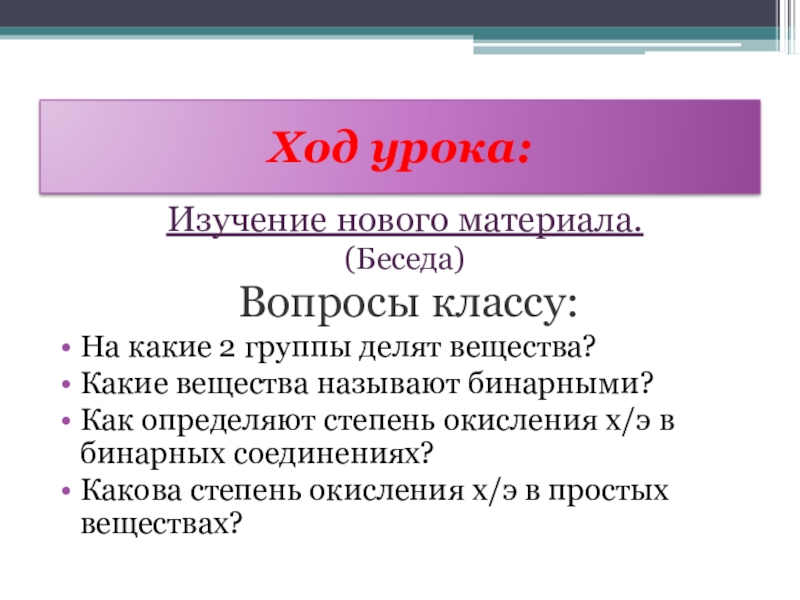 Ход урока:

Изучение нового материала.
(Беседа)

Вопросы классу:

• На какие 2 группы делят вещества?
• Какие вещества называют бинарными?
• Как определяют степень окисления х/э в бинарных соединениях?
• Какова степень окисления х/э в простых веществах?